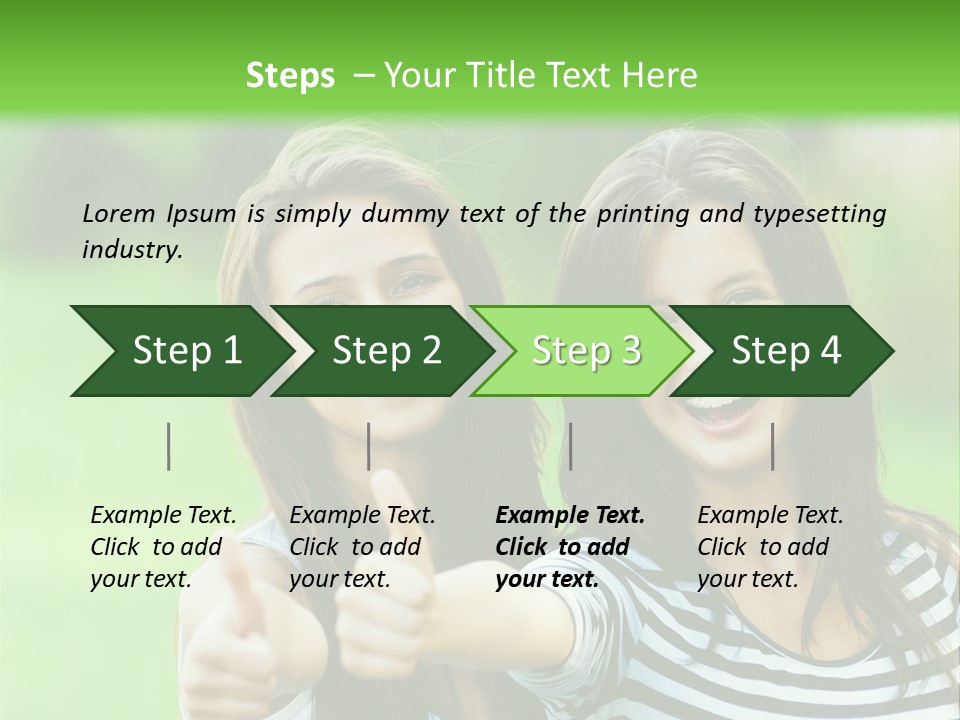 Steps – Your Title Text Here

Lorem Ipsum is simply dummy text of the printing and typesetting industry.

Step 1

Step 2

Step 3

Step 4

Example Text. Click to add your text.

Example Text. Click to add your text.

Example Text. Click to add your text.

Example Text. Click to add your text.